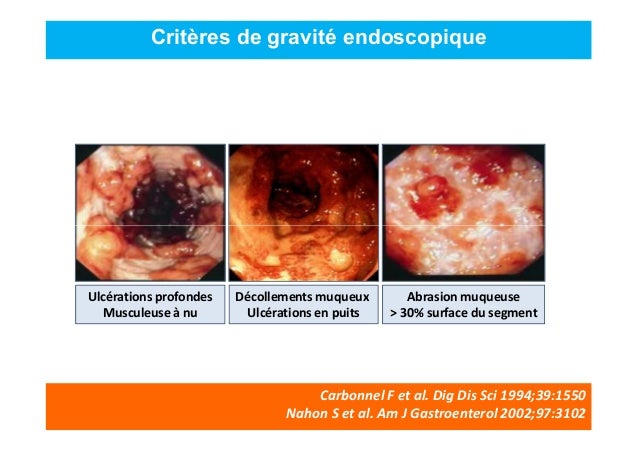 Critères de gravité endoscopique

Ulcérations profondes
Musculeuse à nu

Décollements muqueux
Ulcérations en puits

Abrasion muqueuse
> 30% surface du segment

Carbonnel F et al. Dig Dis Sci 1994;39:1550
Nahon S et al. Am J Gastroenterol 2002;97:3102